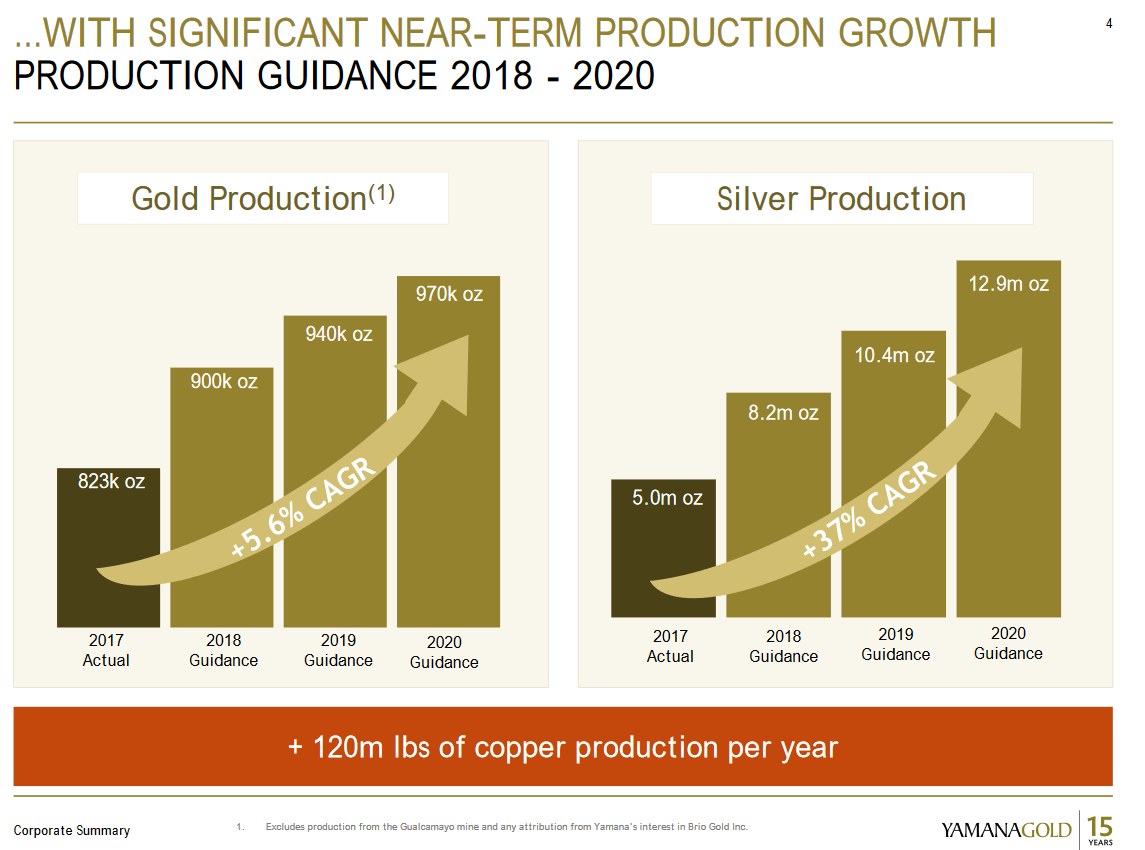 ...WITH SIGNIFICANT NEAR-TERM PRODUCTION GROWTH
PRODUCTION GUIDANCE 2018 - 2020

4

Gold Production$^{(1)}$

823k oz
900k oz
940k oz
970k oz

+5.6% CAGR

2017 Actual
2018 Guidance
2019 Guidance
2020 Guidance

Silver Production

5.0m oz
8.2m oz
10.4m oz
12.9m oz

+37% CAGR

2017 Actual
2018 Guidance
2019 Guidance
2020 Guidance

+ 120m lbs of copper production per year

Corporate Summary

1. Excludes production from the Gualcamayo mine and any attribution from Yamana's interest in Brio Gold Inc.

YAMANAGOLD 15 YEARS